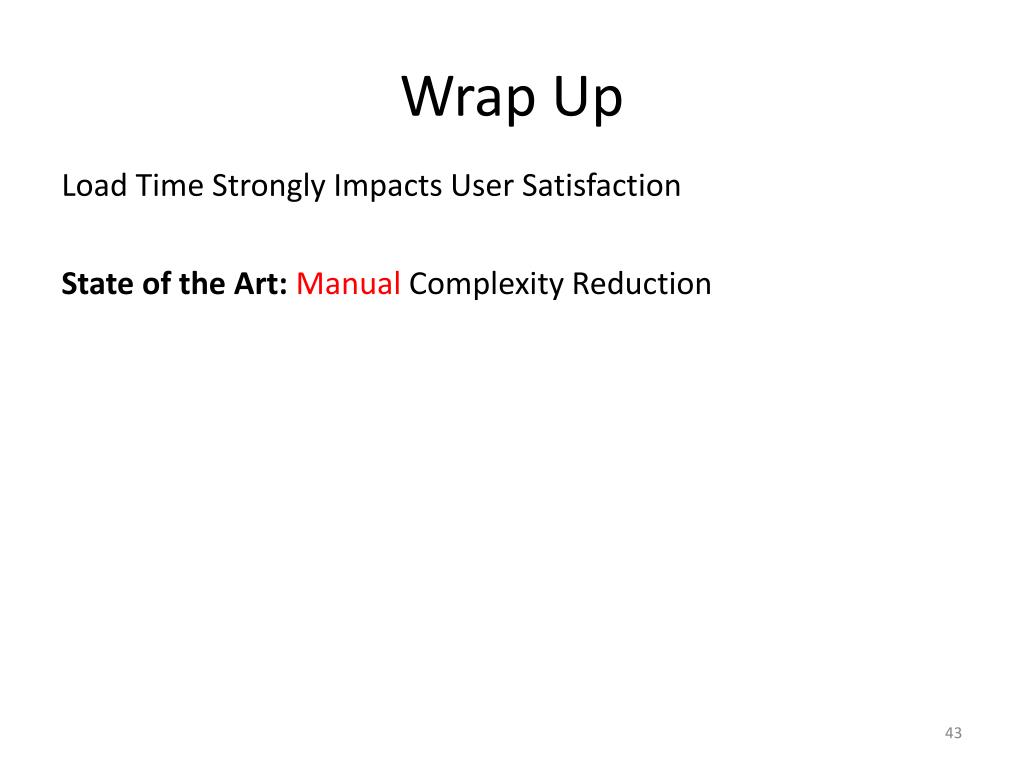 Wrap Up

Load Time Strongly Impacts User Satisfaction

State of the Art: Manual Complexity Reduction

43